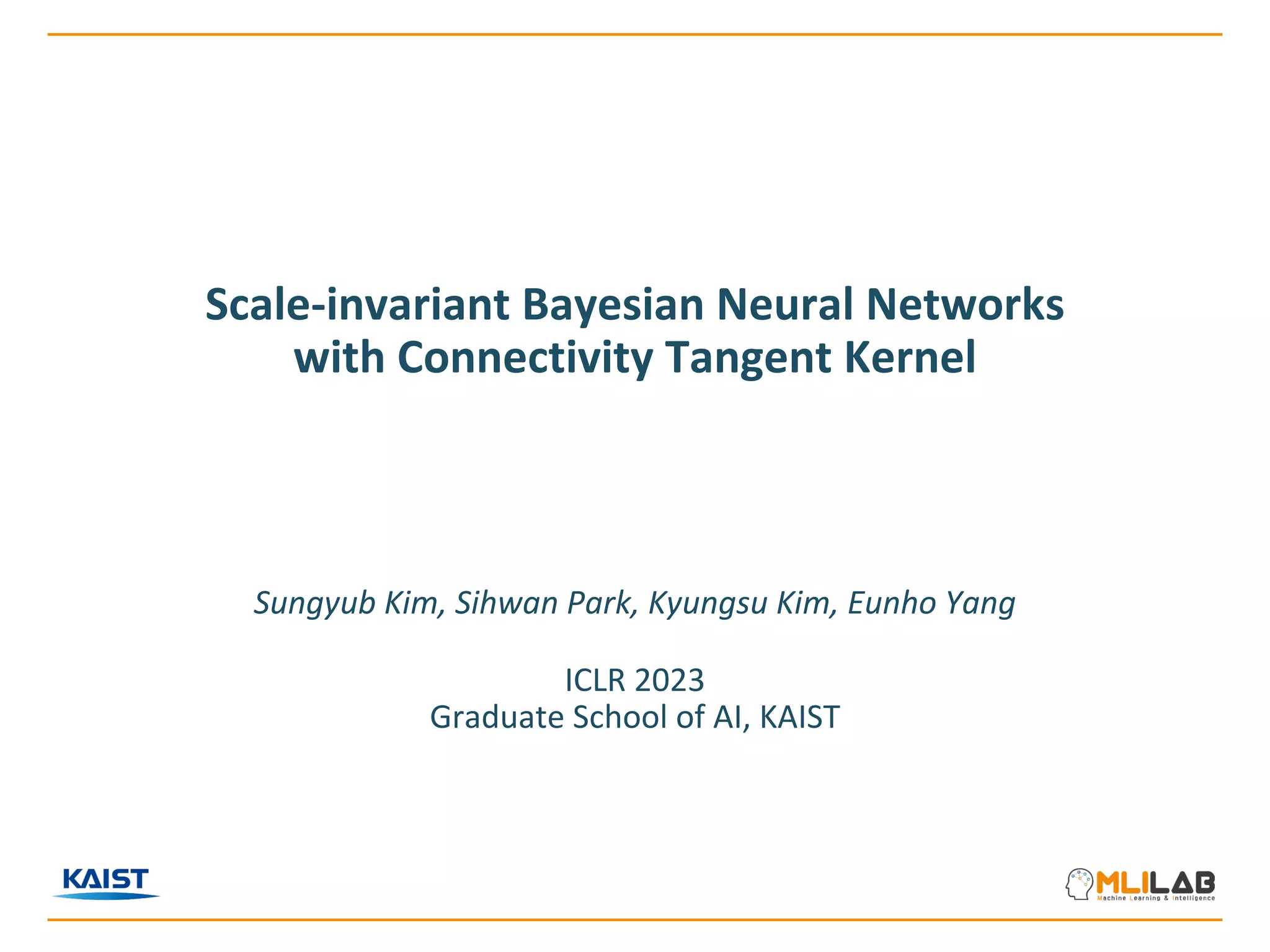 Scale-invariant Bayesian Neural Networks with Connectivity Tangent Kernel

Sungyub Kim, Sihwan Park, Kyungsu Kim, Eunho Yang

ICLR 2023
Graduate School of AI, KAIST

KAIST

MLILAB
Machine Learning & Intelligence